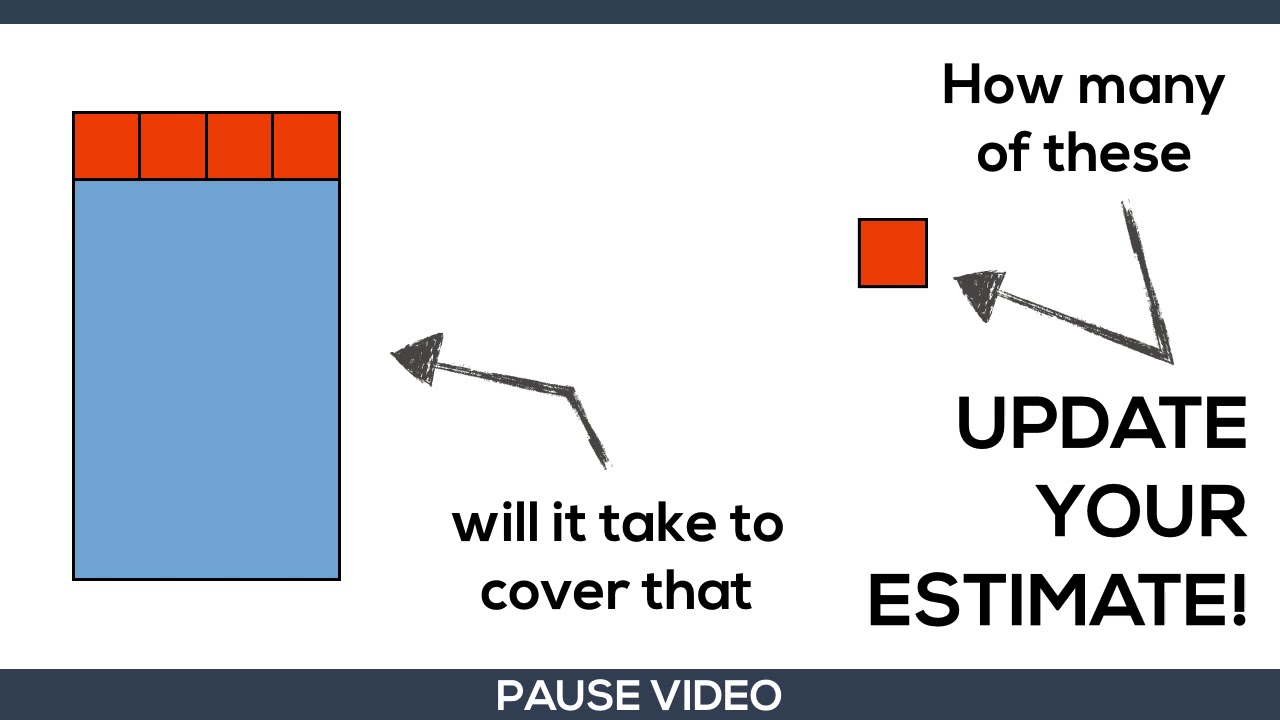 How many of these

will it take to cover that

UPDATE YOUR ESTIMATE!

PAUSE VIDEO